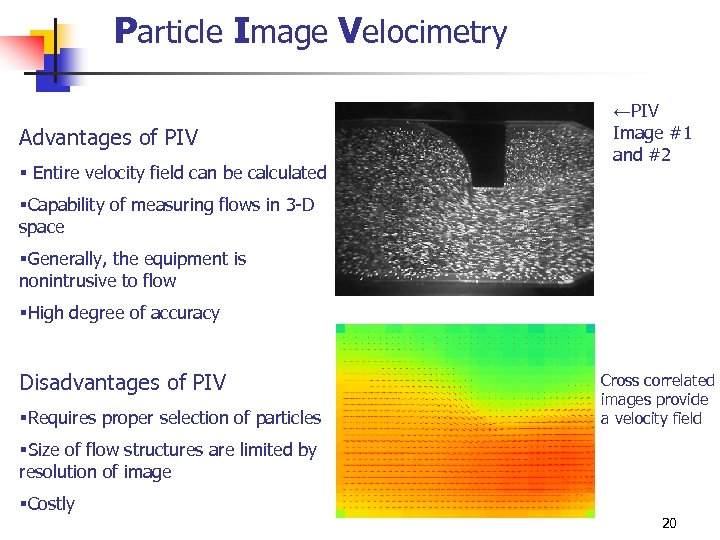 Particle Image Velocimetry

Advantages of PIV

▪ Entire velocity field can be calculated

▪Capability of measuring flows in 3-D space

▪Generally, the equipment is nonintrusive to flow

▪High degree of accuracy

Disadvantages of PIV

▪Requires proper selection of particles

▪Size of flow structures are limited by resolution of image

▪Costly

←PIV Image #1 and #2

Cross correlated images provide a velocity field

20